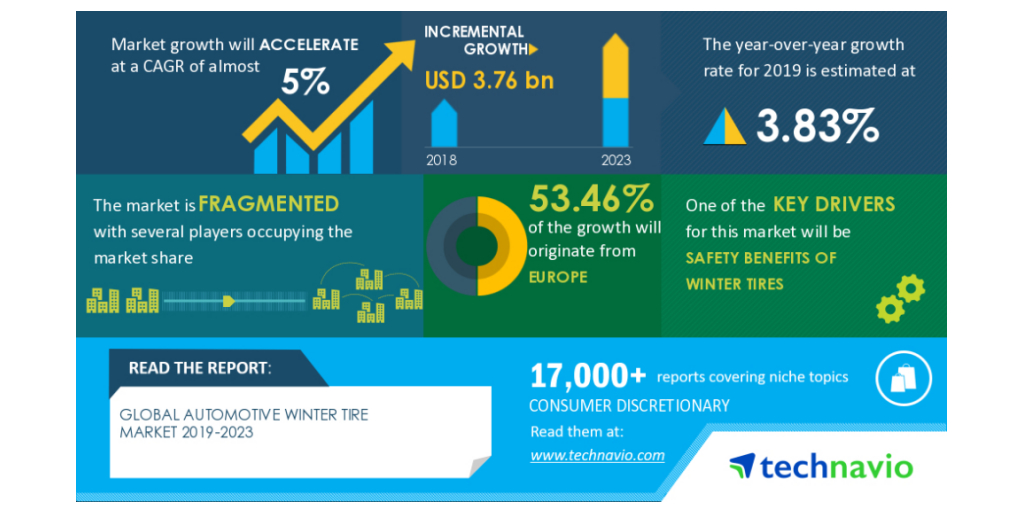 Market growth will ACCELERATE at a CAGR of almost

5%

INCREMENTAL GROWTH

USD 3.76 bn

2018

2023

The year-over-year growth rate for 2019 is estimated at

3.83%

The market is FRAGMENTED with several players occupying the market share

53.46%

of the growth will originate from

EUROPE

One of the KEY DRIVERS for this market will be

SAFETY BENEFITS OF WINTER TIRES

READ THE REPORT:

GLOBAL AUTOMOTIVE WINTER TIRE MARKET 2019-2023

17,000+ reports covering niche topics

CONSUMER DISCRETIONARY

Read them at:

www.technavio.com

technavio